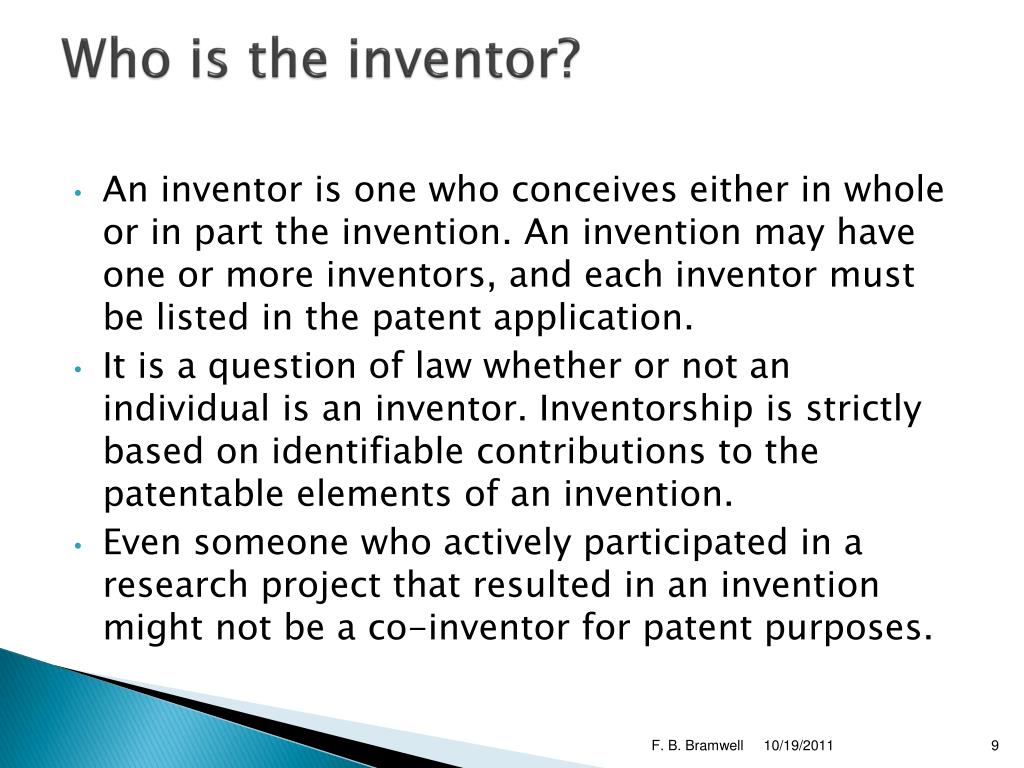 Who is the inventor?

• An inventor is one who conceives either in whole or in part the invention. An invention may have one or more inventors, and each inventor must be listed in the patent application.

• It is a question of law whether or not an individual is an inventor. Inventorship is strictly based on identifiable contributions to the patentable elements of an invention.

• Even someone who actively participated in a research project that resulted in an invention might not be a co-inventor for patent purposes.

F. B. Bramwell 10/19/2011 9